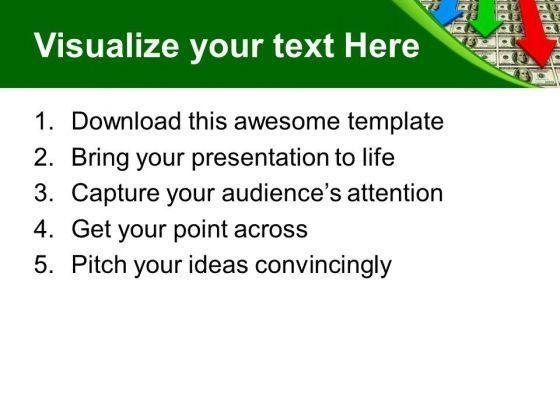 Visualize your text Here

1. Download this awesome template
2. Bring your presentation to life
3. Capture your audience's attention
4. Get your point across
5. Pitch your ideas convincingly